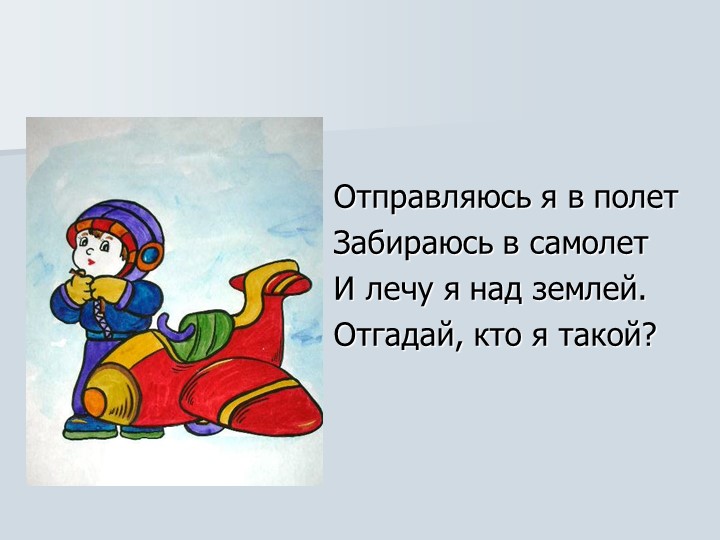 Отправляюсь я в полет
Забираюсь в самолет
И лечу я над землей.
Отгадай, кто я такой?